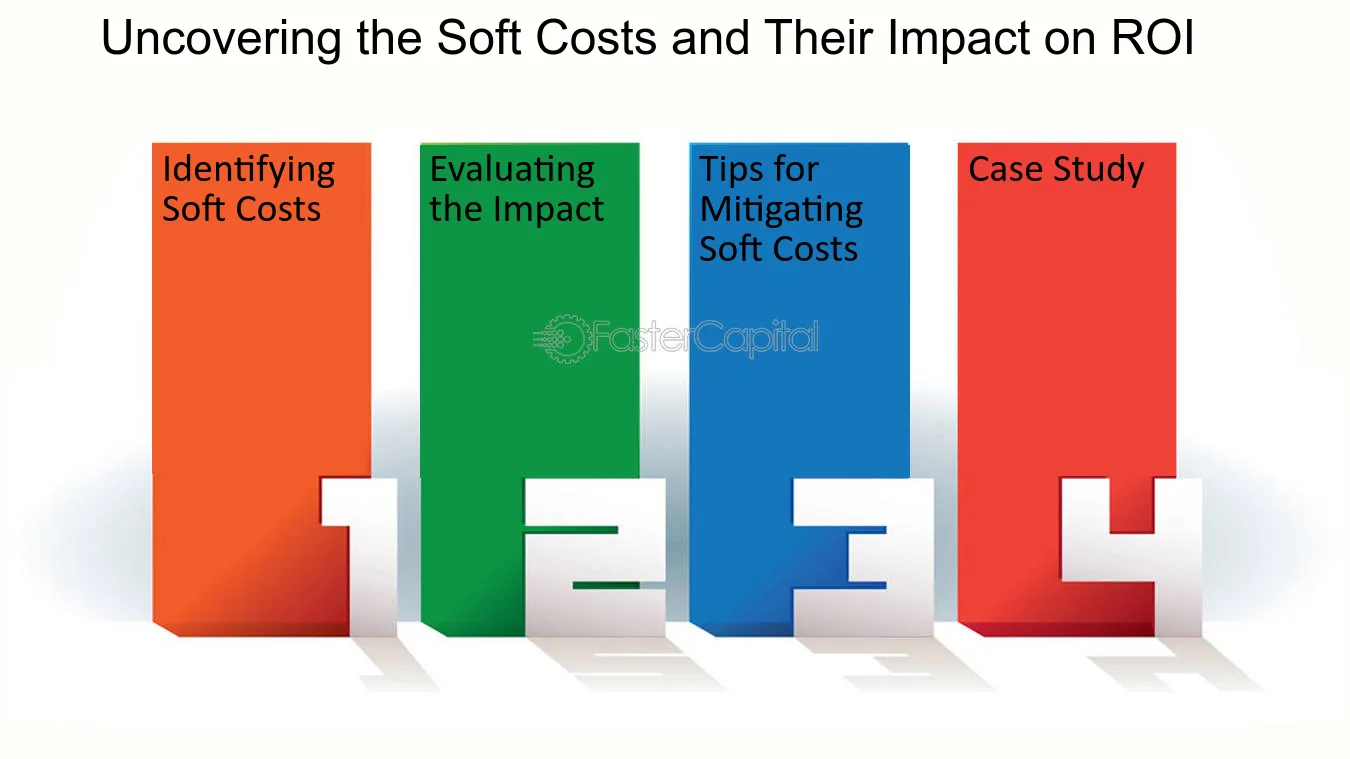 Uncovering the Soft Costs and Their Impact on ROI

Identifying Soft Costs

1

Evaluating the Impact

2

Tips for Mitigating Soft Costs

3

Case Study

4

FasterCapital